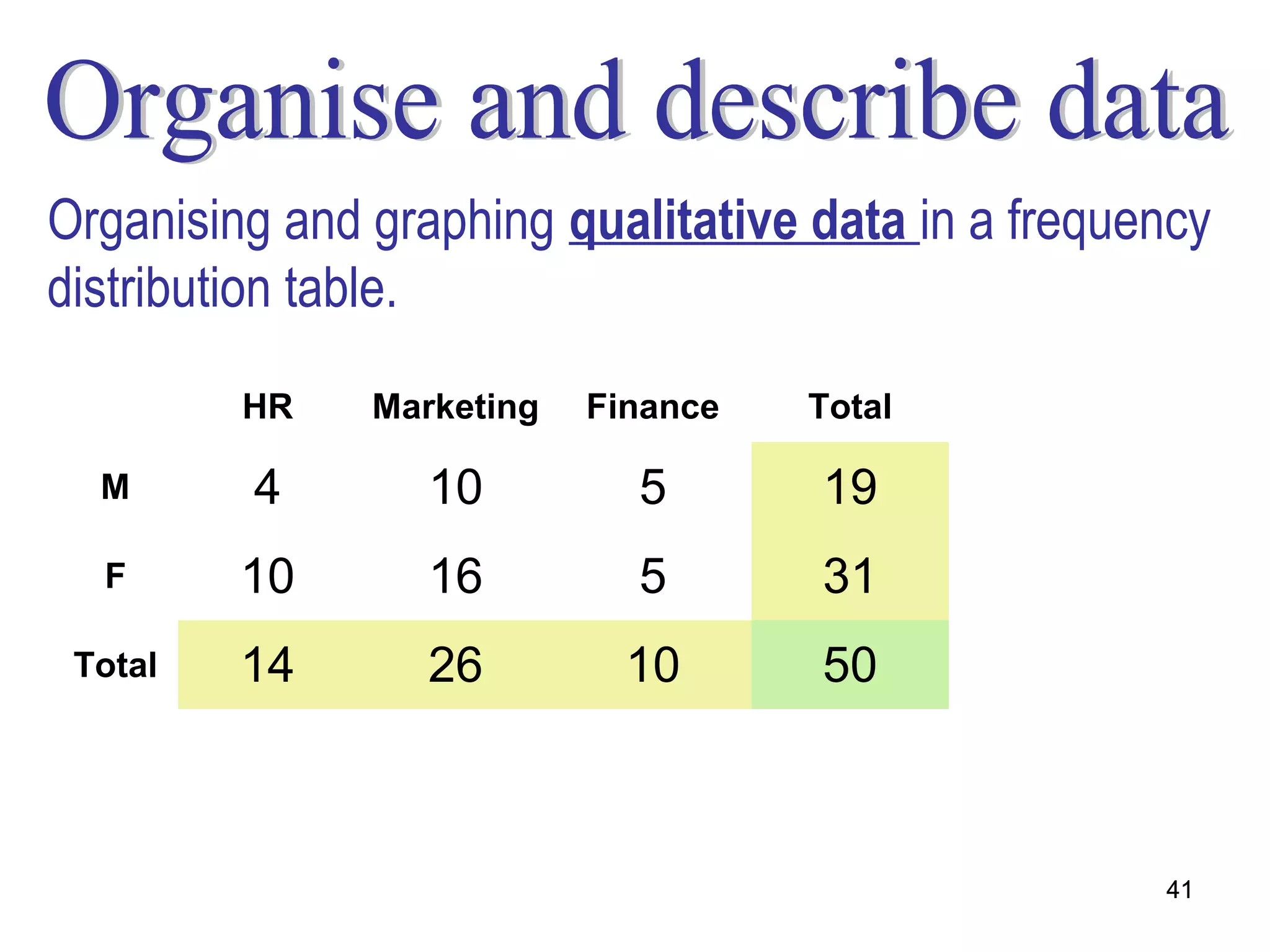 Organise and describe data

Organising and graphing qualitative data in a frequency distribution table.

| | HR | Marketing | Finance | Total |
|---|---|---|---|---|
| M | 4 | 10 | 5 | 19 |
| F | 10 | 16 | 5 | 31 |
| Total | 14 | 26 | 10 | 50 |

41